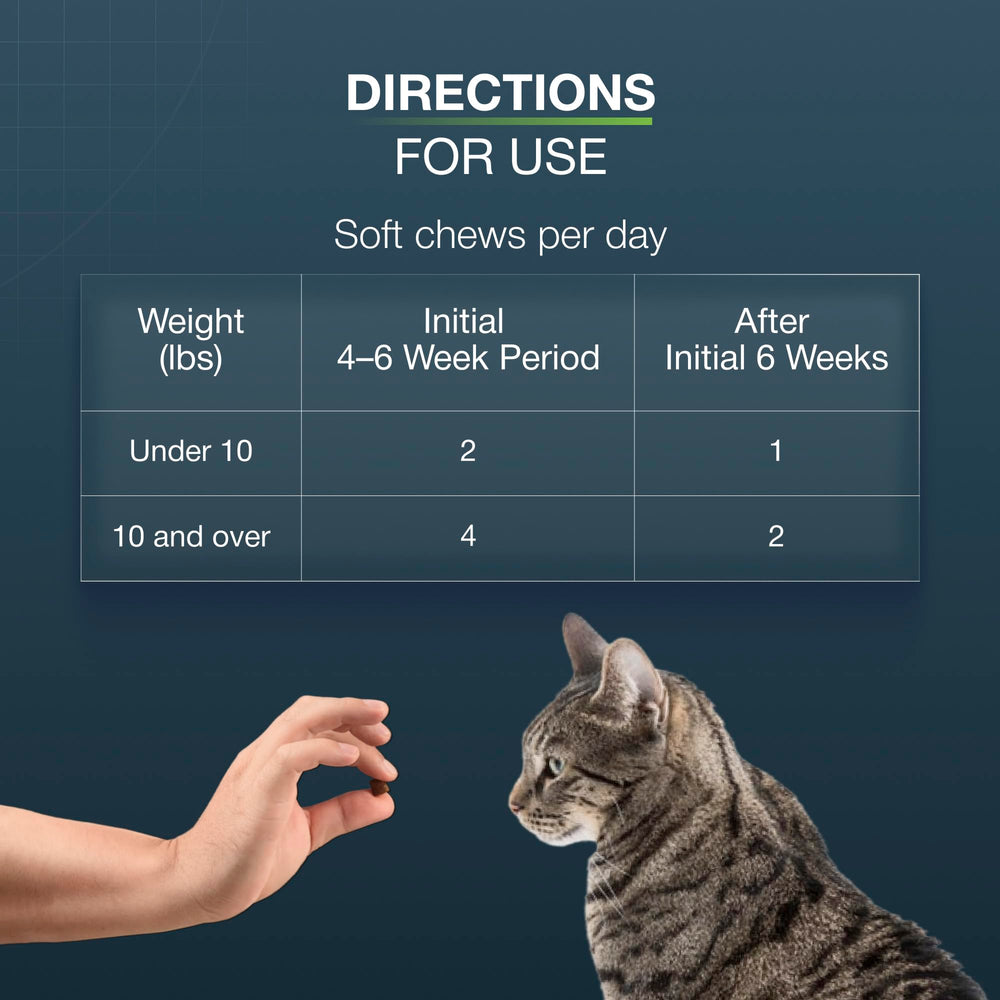 DIRECTIONS
FOR USE

Soft chews per day

| Weight (lbs) | Initial 4–6 Week Period | After Initial 6 Weeks |
|---|---|---|
| Under 10 | 2 | 1 |
| 10 and over | 4 | 2 |